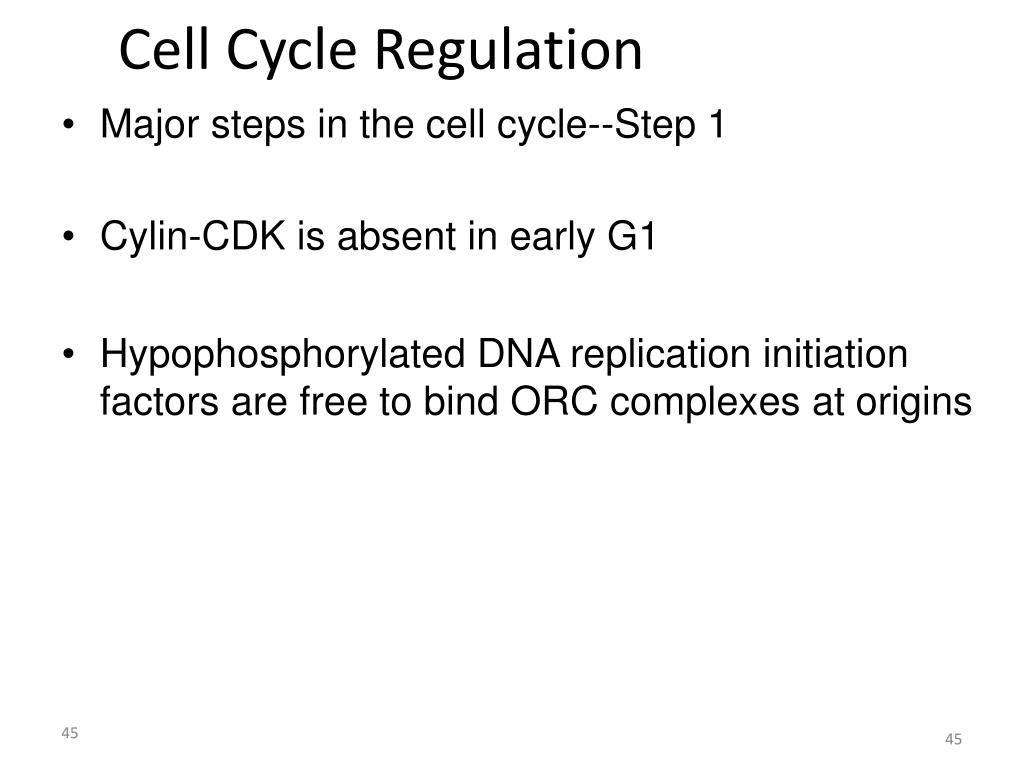 Cell Cycle Regulation

• Major steps in the cell cycle--Step 1

• Cylin-CDK is absent in early G1

• Hypophosphorylated DNA replication initiation factors are free to bind ORC complexes at origins

45

45